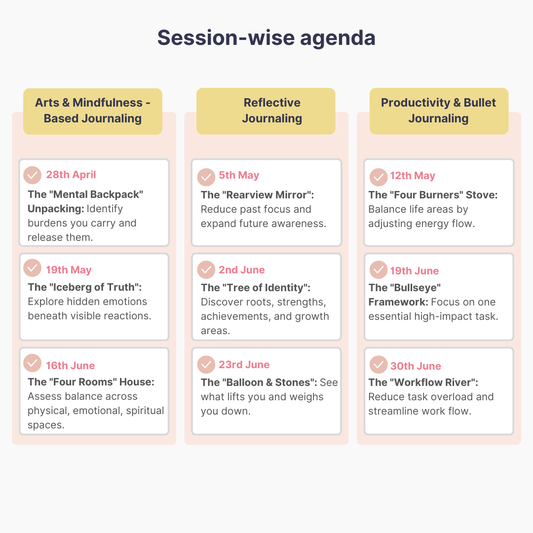 Session-wise agenda

Arts & Mindfulness - Based Journaling

28th April
The "Mental Backpack" Unpacking: Identify burdens you carry and release them.

19th May
The "Iceberg of Truth": Explore hidden emotions beneath visible reactions.

16th June
The "Four Rooms" House: Assess balance across physical, emotional, spiritual spaces.

Reflective Journaling

5th May
The "Rearview Mirror": Reduce past focus and expand future awareness.

2nd June
The "Tree of Identity": Discover roots, strengths, achievements, and growth areas.

23rd June
The "Balloon & Stones": See what lifts you and weighs you down.

Productivity & Bullet Journaling

12th May
The "Four Burners" Stove: Balance life areas by adjusting energy flow.

19th June
The "Bullseye" Framework: Focus on one essential high-impact task.

30th June
The "Workflow River": Reduce task overload and streamline work flow.